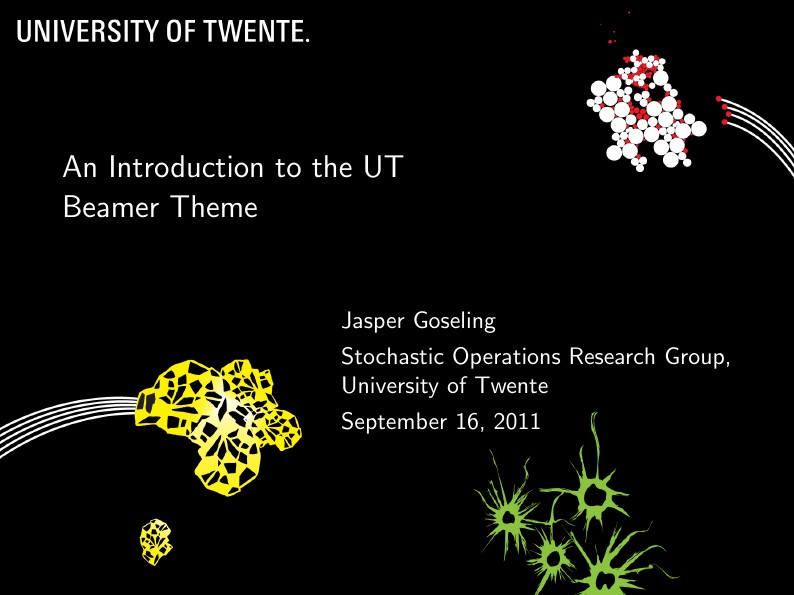 UNIVERSITY OF TWENTE.

An Introduction to the UT Beamer Theme

Jasper Goseling

Stochastic Operations Research Group, University of Twente

September 16, 2011